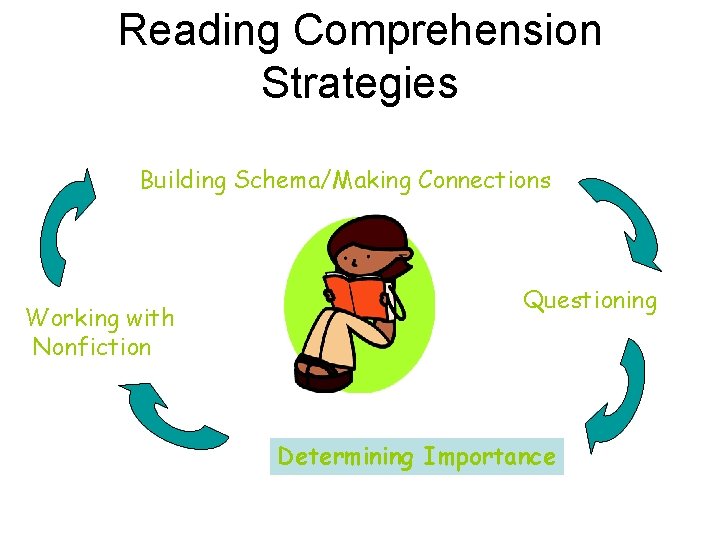 Reading Comprehension Strategies

Building Schema/Making Connections

Questioning

Determining Importance

Working with Nonfiction